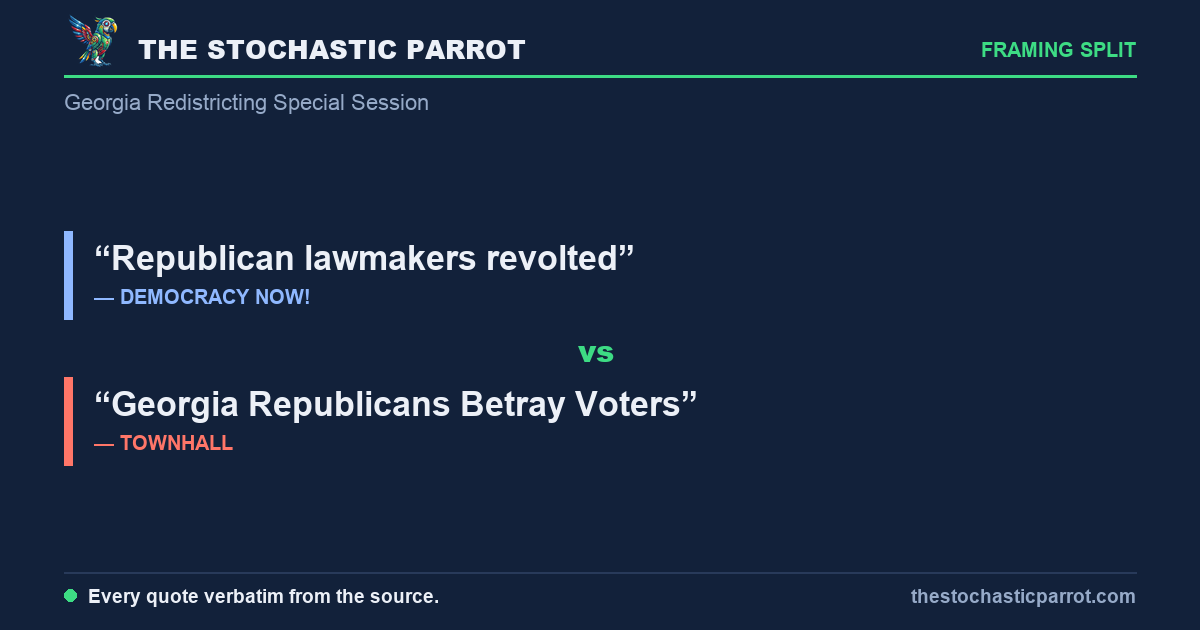 THE STOCHASTIC PARROT

FRAMING SPLIT

Georgia Redistricting Special Session

“Republican lawmakers revolted”
— DEMOCRACY NOW!

vs

“Georgia Republicans Betray Voters”
— TOWNHALL

Every quote verbatim from the source.

thestochasticparrot.com